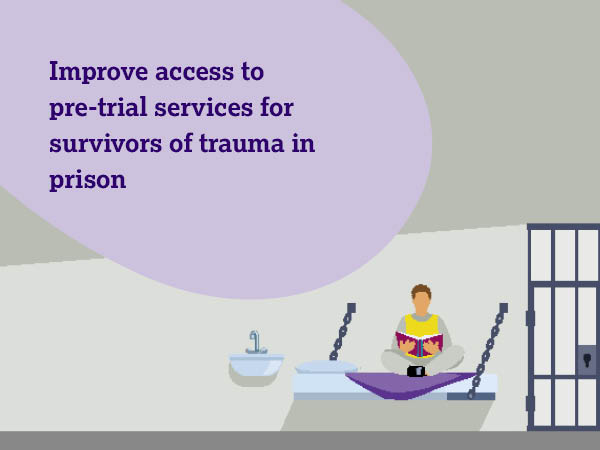 Improve access to pre-trial services for survivors of trauma in prison